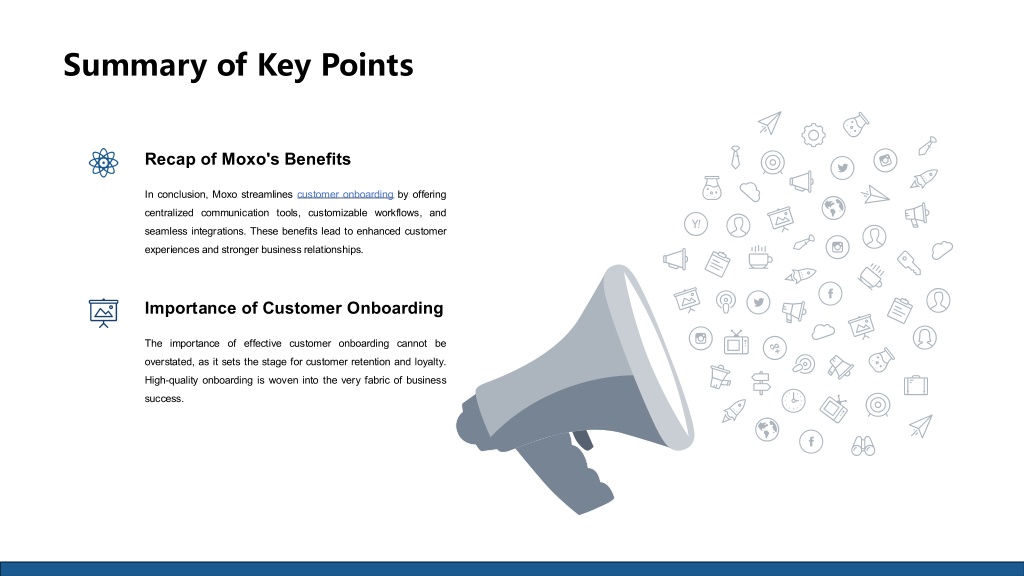 Summary of Key Points

Recap of Moxo's Benefits

In conclusion, Moxo streamlines customer onboarding by offering centralized communication tools, customizable workflows, and seamless integrations. These benefits lead to enhanced customer experiences and stronger business relationships.

Importance of Customer Onboarding

The importance of effective customer onboarding cannot be overstated, as it sets the stage for customer retention and loyalty. High-quality onboarding is woven into the very fabric of business success.